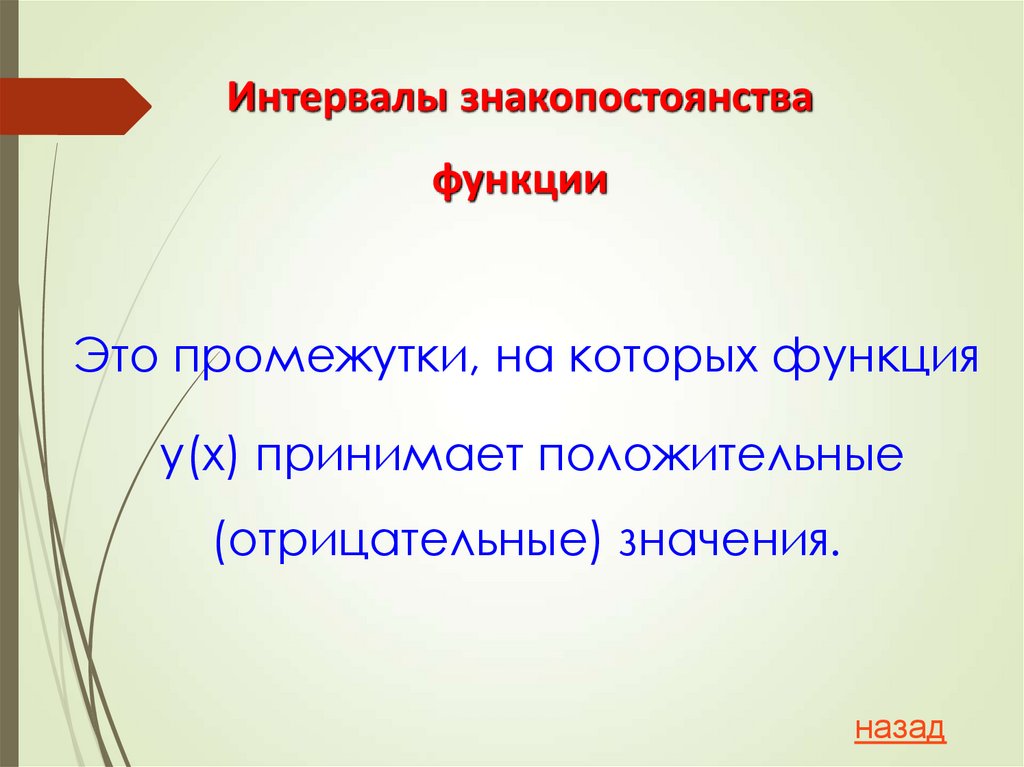 Интервалы знакопостоянства

функции

Это промежутки, на которых функция у(х) принимает положительные (отрицательные) значения.

назад